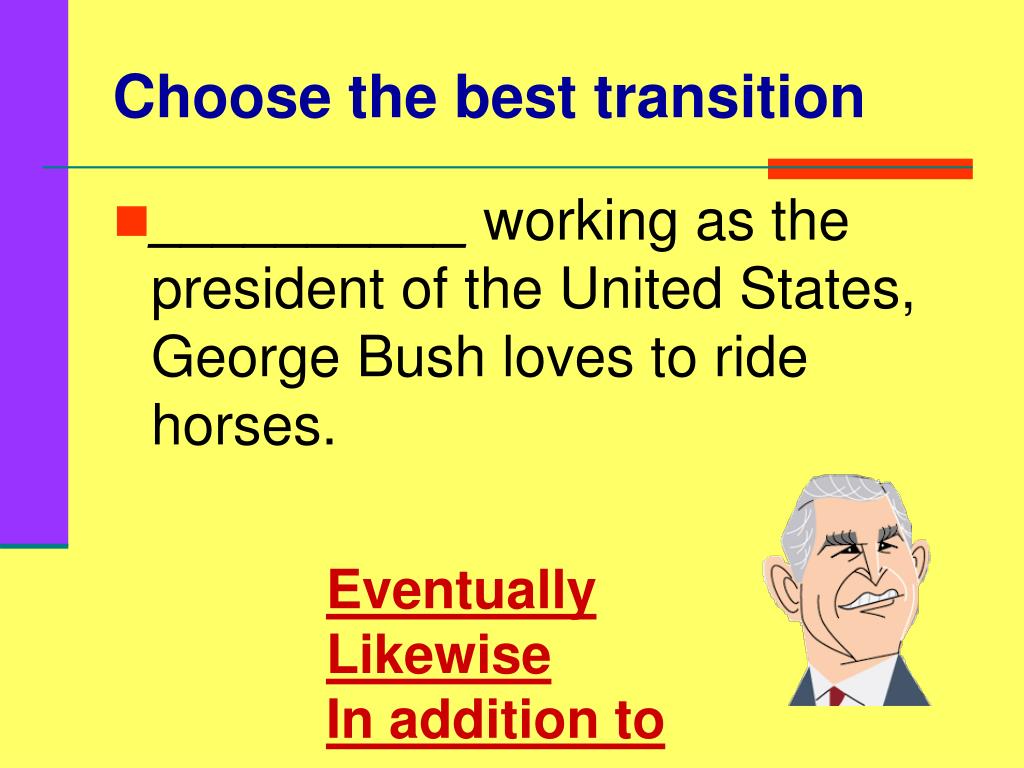 Choose the best transition

__________ working as the president of the United States, George Bush loves to ride horses.

Eventually
Likewise
In addition to